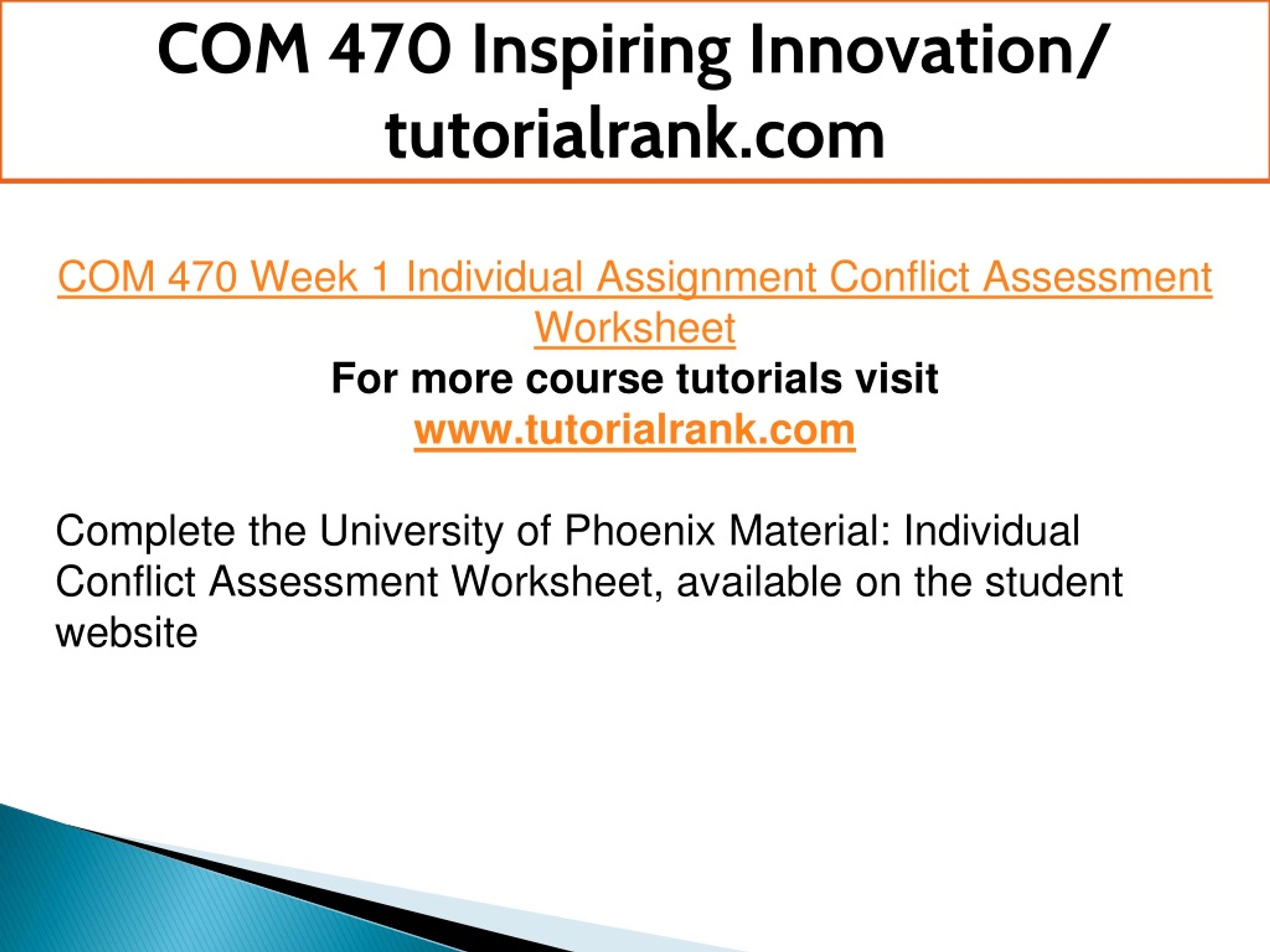 COM 470 Inspiring Innovation/ tutorialrank.com

COM 470 Week 1 Individual Assignment Conflict Assessment Worksheet
For more course tutorials visit
www.tutorialrank.com

Complete the University of Phoenix Material: Individual Conflict Assessment Worksheet, available on the student website